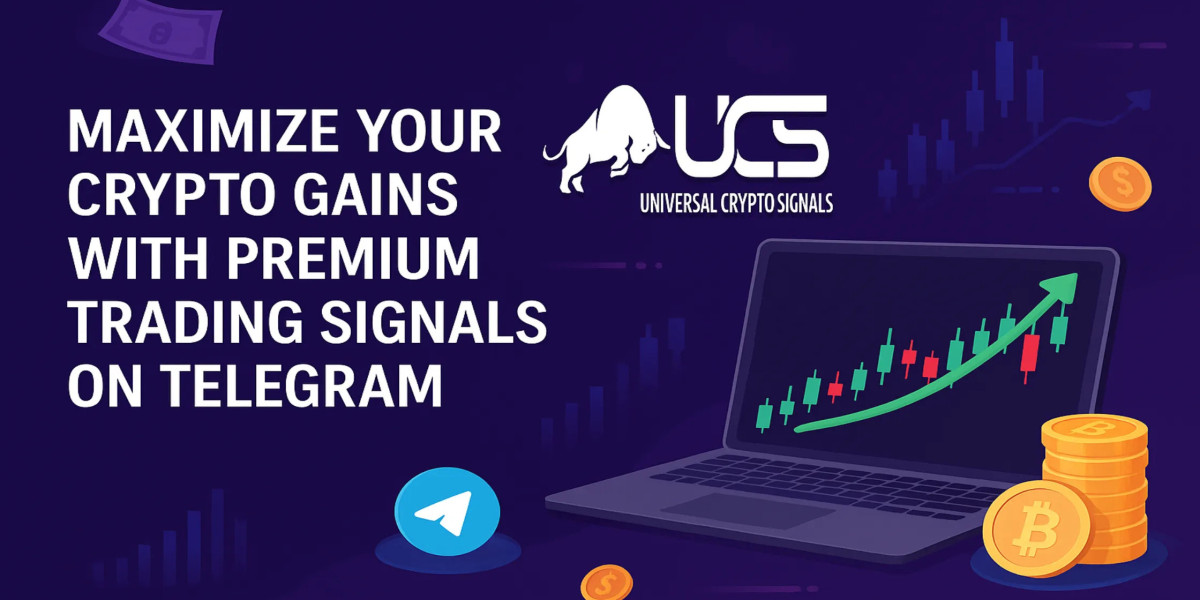 MAXIMIZE YOUR CRYPTO GAINS WITH PREMIUM TRADING SIGNALS ON TELEGRAM

UCS
UNIVERSAL CRYPTO SIGNALS